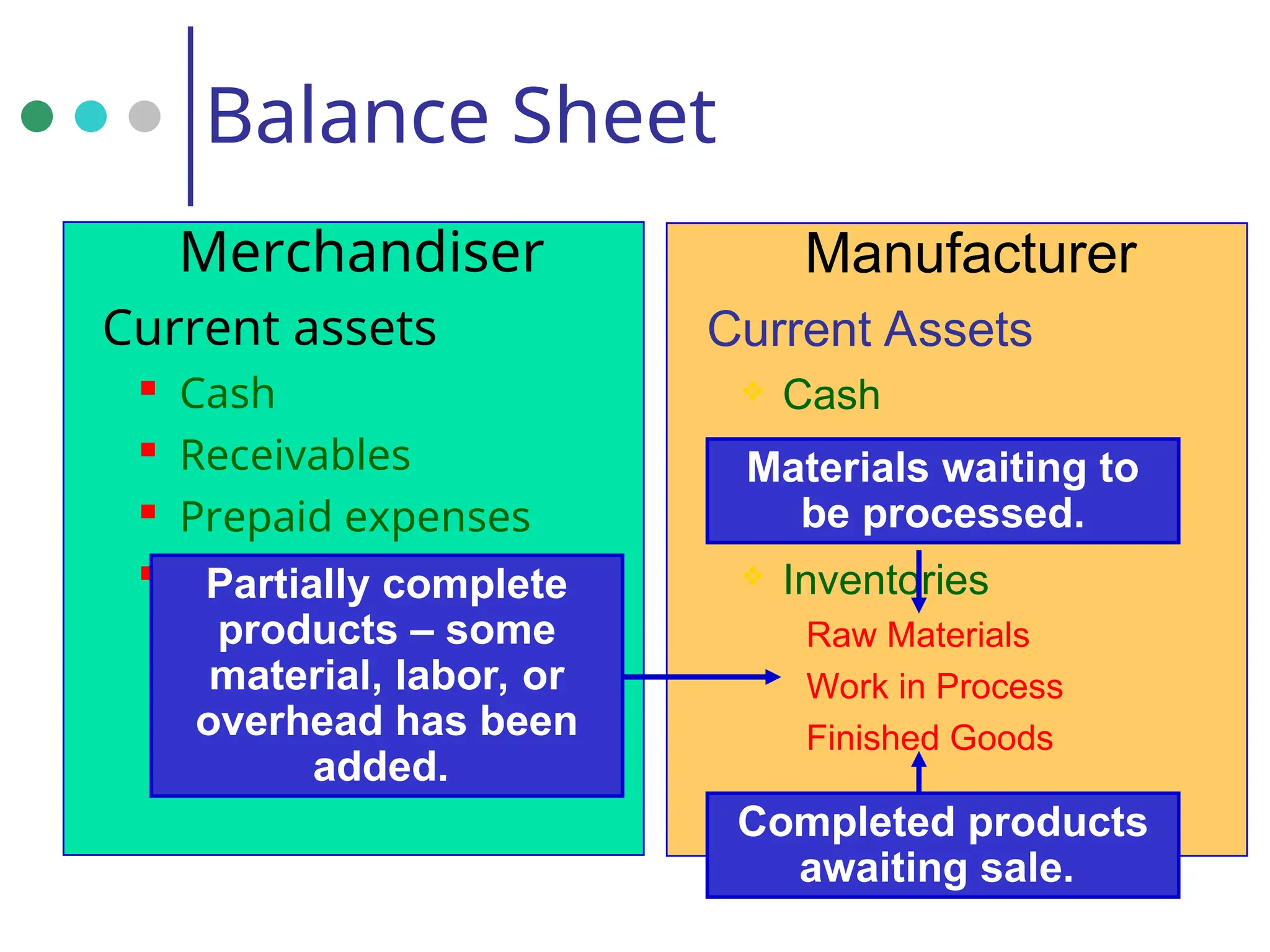 Balance Sheet

Merchandiser

Current assets

Cash

Receivables

Prepaid expenses

Partially complete products – some material, labor, or overhead has been added.

Manufacturer

Current Assets

Cash

Materials waiting to be processed.

Inventories

Raw Materials

Work in Process

Finished Goods

Completed products awaiting sale.